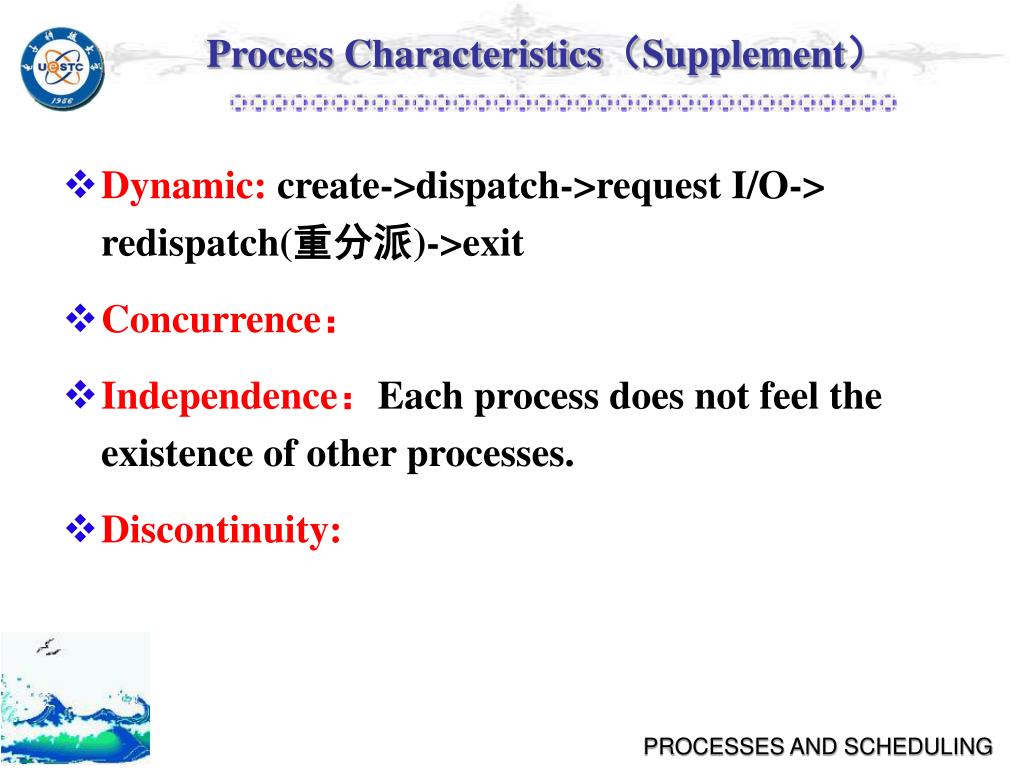 UESTC
1956

Process Characteristics（Supplement）

❖ Dynamic: create->dispatch->request I/O-> redispatch(重分派)->exit

❖ Concurrence：

❖ Independence：Each process does not feel the existence of other processes.

❖ Discontinuity:

PROCESSES AND SCHEDULING